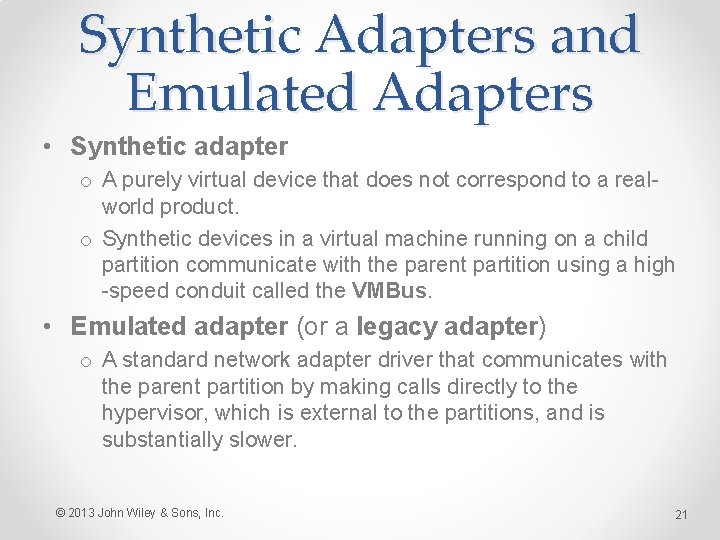 Synthetic Adapters and Emulated Adapters

• Synthetic adapter
o A purely virtual device that does not correspond to a real-world product.
o Synthetic devices in a virtual machine running on a child partition communicate with the parent partition using a high -speed conduit called the VMBus.

• Emulated adapter (or a legacy adapter)
o A standard network adapter driver that communicates with the parent partition by making calls directly to the hypervisor, which is external to the partitions, and is substantially slower.

© 2013 John Wiley & Sons, Inc.

21